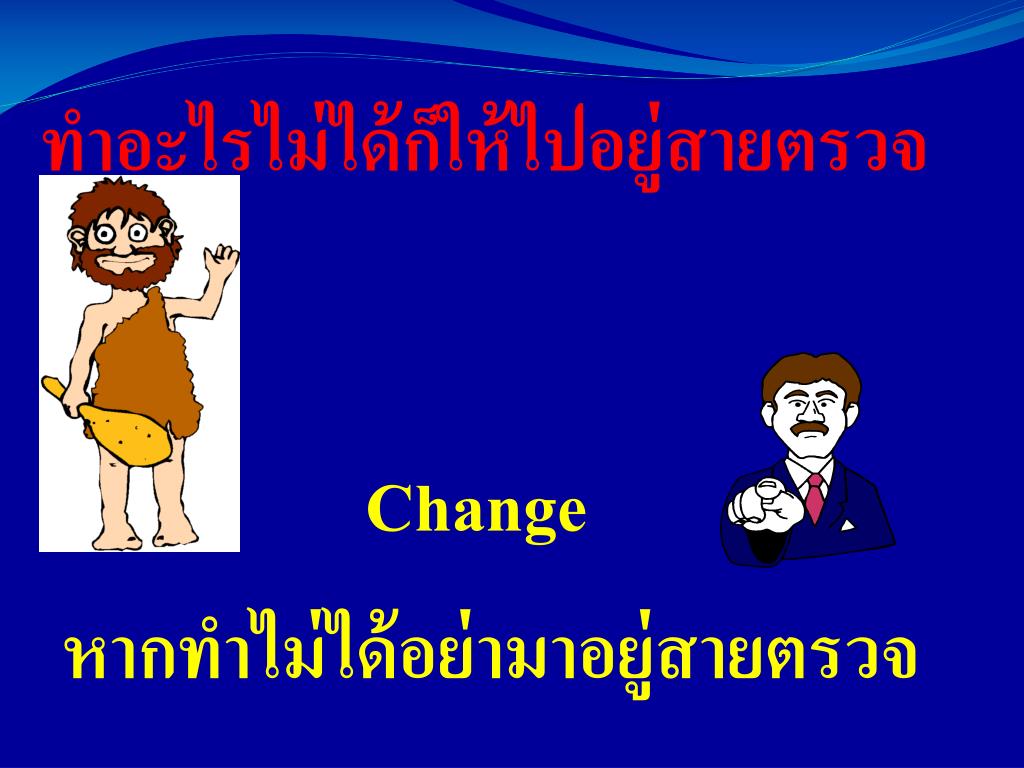 ทำอะไรไม่ได้ก็ให้ไปอยู่สายตรวจ

Change

หากทำไม่ได้อย่ามาอยู่สายตรวจ